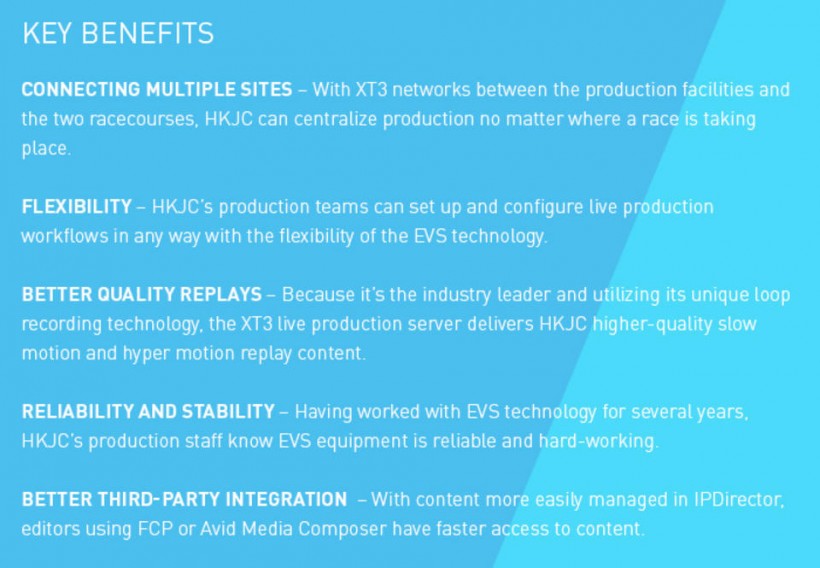 KEY BENEFITS

CONNECTING MULTIPLE SITES – With XT3 networks between the production facilities and the two racecourses, HKJC can centralize production no matter where a race is taking place.

FLEXIBILITY – HKJC's production teams can set up and configure live production workflows in any way with the flexibility of the EVS technology.

BETTER QUALITY REPLAYS – Because it's the industry leader and utilizing its unique loop recording technology, the XT3 live production server delivers HKJC higher-quality slow motion and hyper motion replay content.

RELIABILITY AND STABILITY – Having worked with EVS technology for several years, HKJC's production staff know EVS equipment is reliable and hard-working.

BETTER THIRD-PARTY INTEGRATION – With content more easily managed in IPDirector, editors using FCP or Avid Media Composer have faster access to content.